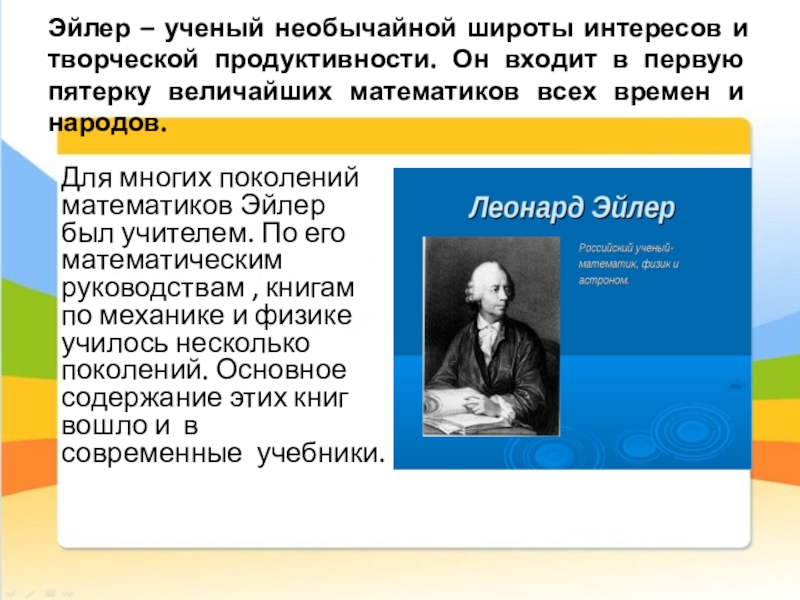 Эйлер – ученый необычайной широты интересов и творческой продуктивности. Он входит в первую пятерку величайших математиков всех времен и народов.

Для многих поколений математиков Эйлер был учителем. По его математическим руководствам , книгам по механике и физике училось несколько поколений. Основное содержание этих книг вошло и в современные учебники.

Леонард Эйлер

Российский ученый-математик, физик и астроном.